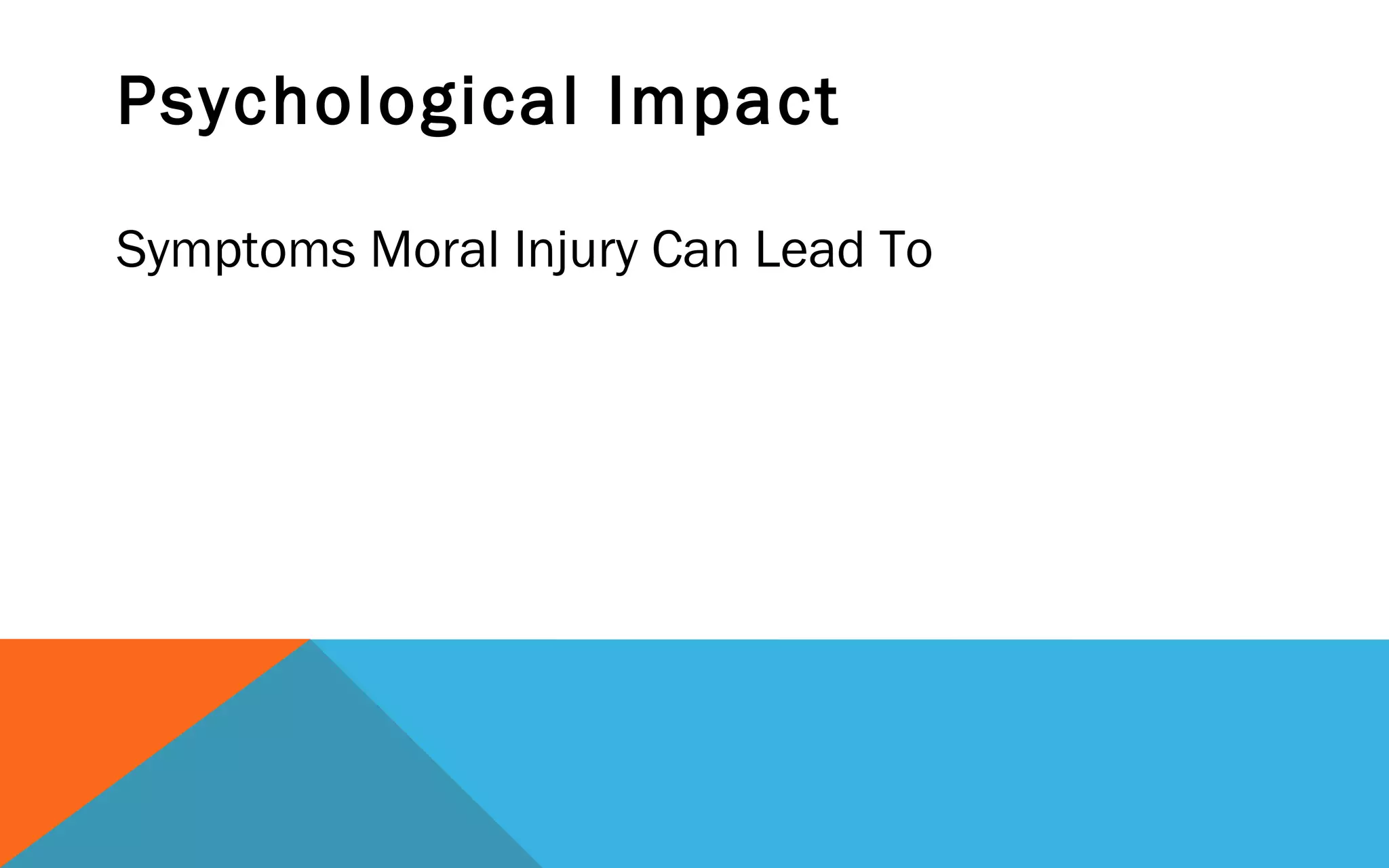 Psychological Impact

Symptoms Moral Injury Can Lead To